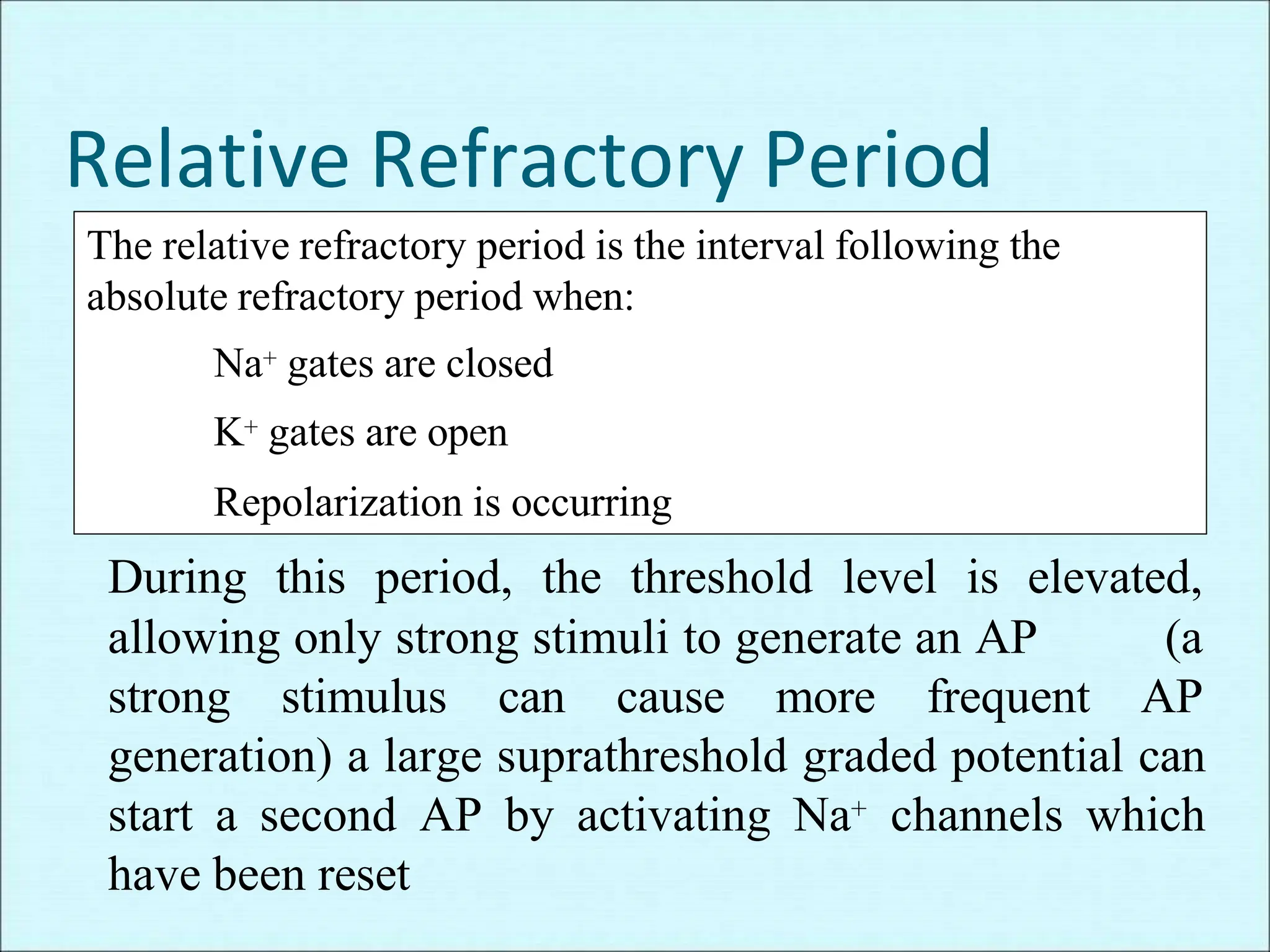 Relative Refractory Period

The relative refractory period is the interval following the absolute refractory period when:

$Na^+$ gates are closed

$K^+$ gates are open

Repolarization is occurring

During this period, the threshold level is elevated, allowing only strong stimuli to generate an AP (a strong stimulus can cause more frequent AP generation) a large suprathreshold graded potential can start a second AP by activating $Na^+$ channels which have been reset